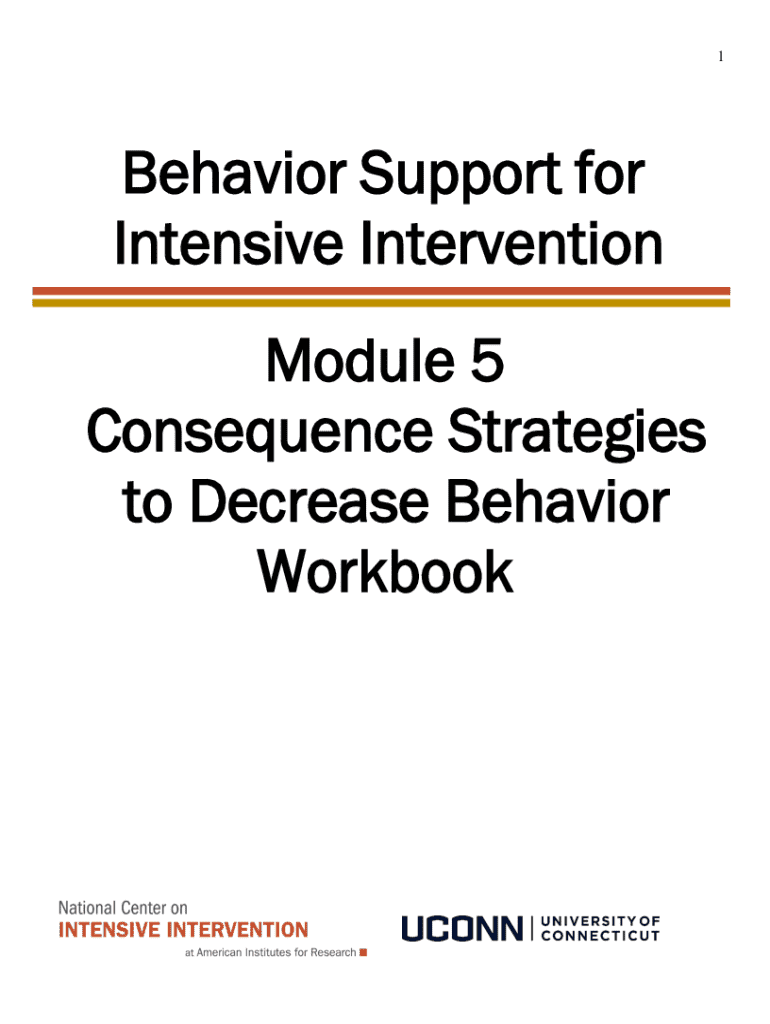 1

Behavior Support for Intensive Intervention

Module 5
Consequence Strategies to Decrease Behavior
Workbook

National Center on
INTENSIVE INTERVENTION
at American Institutes for Research

UCONN | UNIVERSITY OF CONNECTICUT